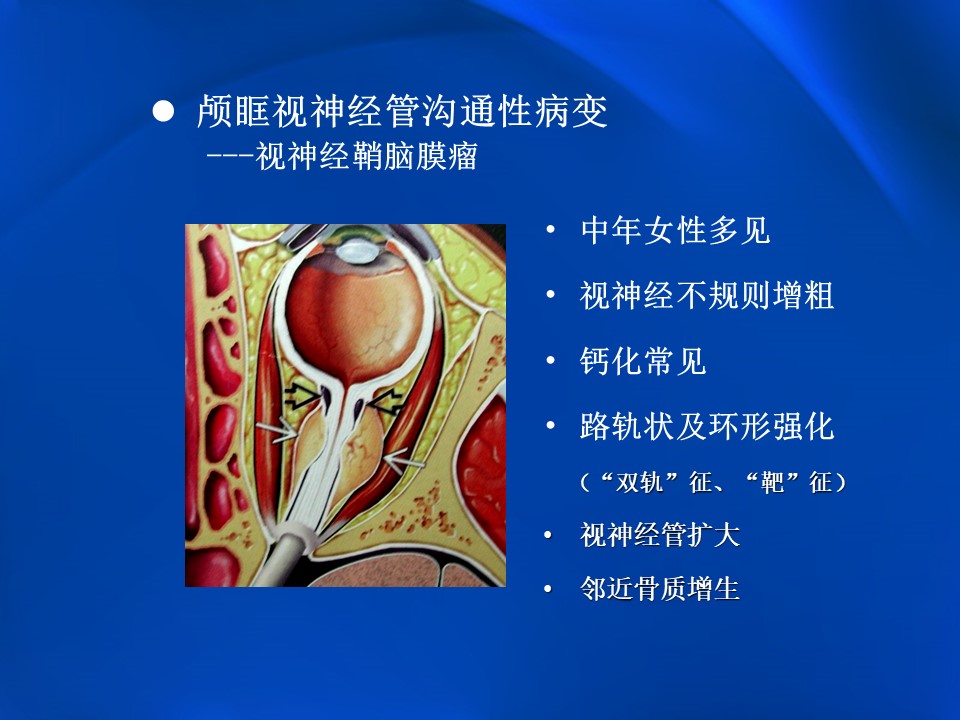 ● 颅眶视神经管沟通性病变
---视神经鞘脑膜瘤

• 中年女性多见
• 视神经不规则增粗
• 钙化常见
• 路轨状及环形强化
（“双轨”征、“靶”征）
• 视神经管扩大
• 邻近骨质增生